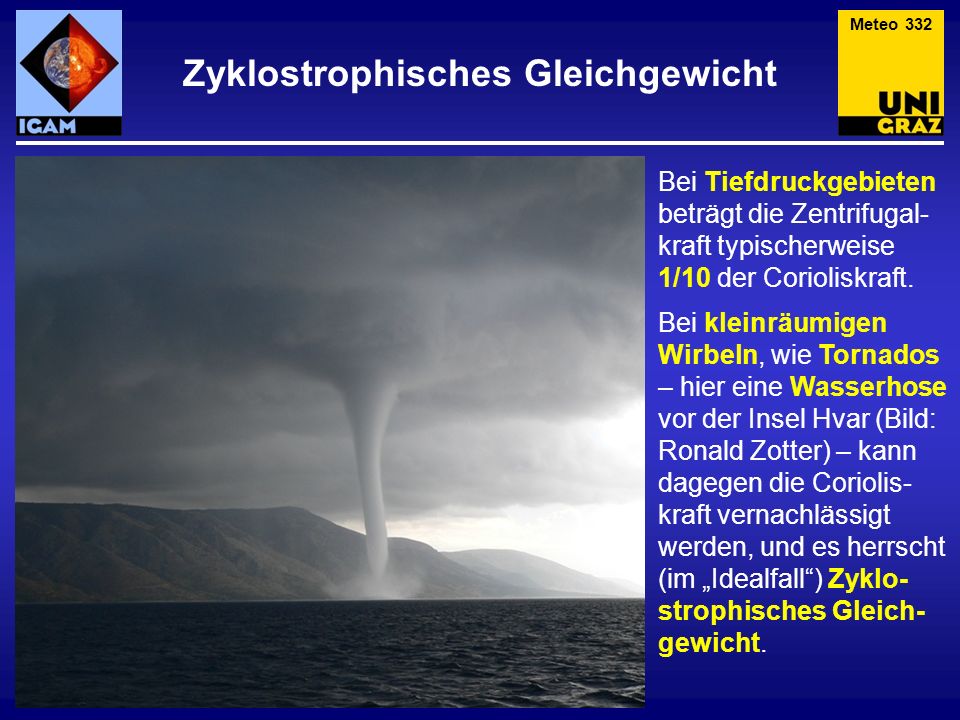 IGAM

Zyklostrophisches Gleichgewicht

Meteo 332

UNI GRAZ

Bei Tiefdruckgebieten beträgt die Zentrifugalkraft typischerweise 1/10 der Corioliskraft.

Bei kleinräumigen Wirbeln, wie Tornados – hier eine Wasserhose vor der Insel Hvar (Bild: Ronald Zotter) – kann dagegen die Corioliskraft vernachlässigt werden, und es herrscht (im „Idealfall“) Zyklostrophisches Gleichgewicht.